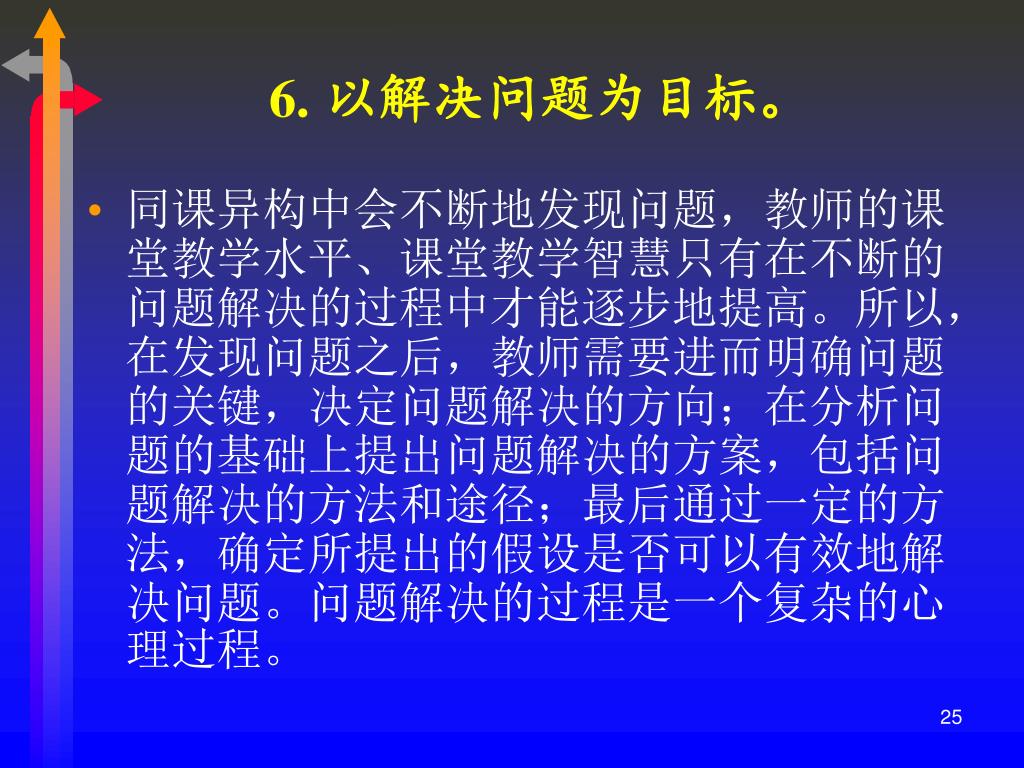 6. 以解决问题为目标。

• 同课异构中会不断地发现问题，教师的课堂教学水平、课堂教学智慧只有在不断的问题解决的过程中才能逐步地提高。所以，在发现问题之后，教师需要进而明确问题的关键，决定问题解决的方向；在分析问题的基础上提出问题解决的方案，包括问题解决的方法和途径；最后通过一定的方法，确定所提出的假设是否可以有效地解决问题。问题解决的过程是一个复杂的心理过程。

25